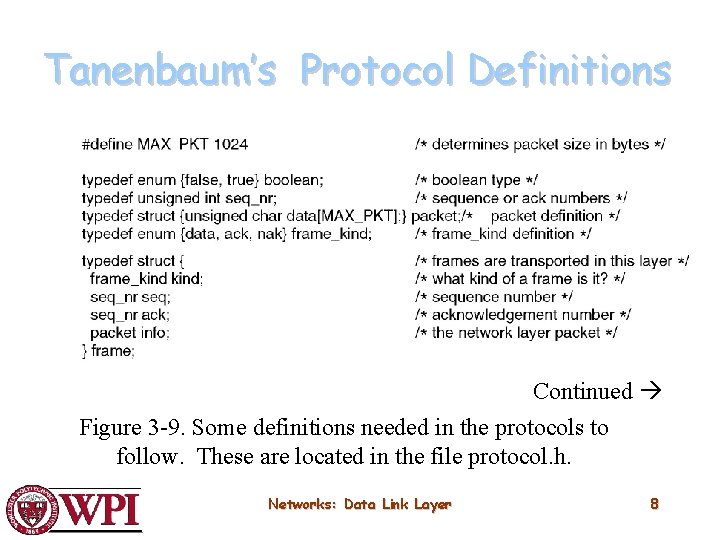 Tanenbaum's Protocol Definitions

#define MAX_PKT 1024 /* determines packet size in bytes */

typedef enum {false, true} boolean; /* boolean type */
typedef unsigned int seq_nr; /* sequence or ack numbers */
typedef struct {unsigned char data[MAX_PKT];} packet;/* packet definition */
typedef enum {data, ack, nak} frame_kind; /* frame_kind definition */

typedef struct { /* frames are transported in this layer */
frame_kind kind; /* what kind of a frame is it? */
seq_nr seq; /* sequence number */
seq_nr ack; /* acknowledgement number */
packet info; /* the network layer packet */
} frame;

Continued →

Figure 3-9. Some definitions needed in the protocols to follow. These are located in the file protocol.h.

WPI

Networks: Data Link Layer

8